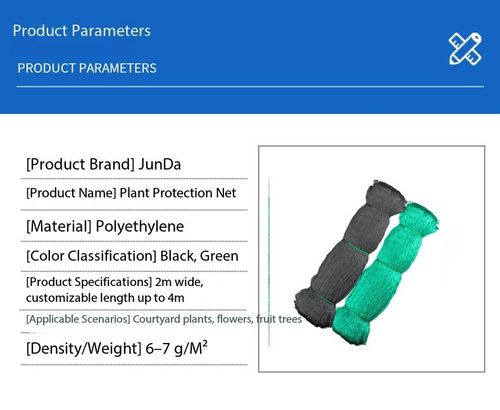 Product Parameters

PRODUCT PARAMETERS

[Product Brand] JunDa

[Product Name] Plant Protection Net

[Material] Polyethylene

[Color Classification] Black, Green

[Product Specifications] 2m wide, customizable length up to 4m

[Applicable Scenarios] Courtyard plants, flowers, fruit trees

[Density/Weight] 6–7 g/M²